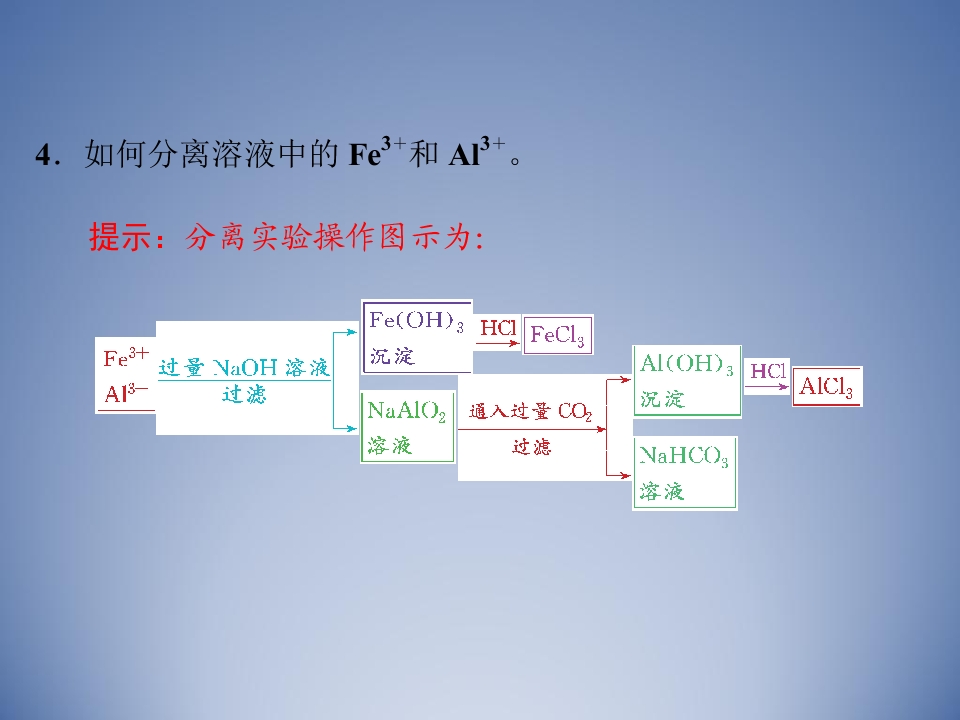 4．如何分离溶液中的 $Fe^{3+}$和 $Al^{3+}$。

提示：分离实验操作图示为:

$Fe^{3+}$
$Al^{3-}$

过量 NaOH 溶液
过滤

$Fe(OH)_3$
沉淀

HCl

$FeCl_3$

$NaAlO_2$
溶液

通入过量 $CO_2$
过滤

$Al(OH)_3$
沉淀

HCl

$AlCl_3$

$NaHCO_3$
溶液